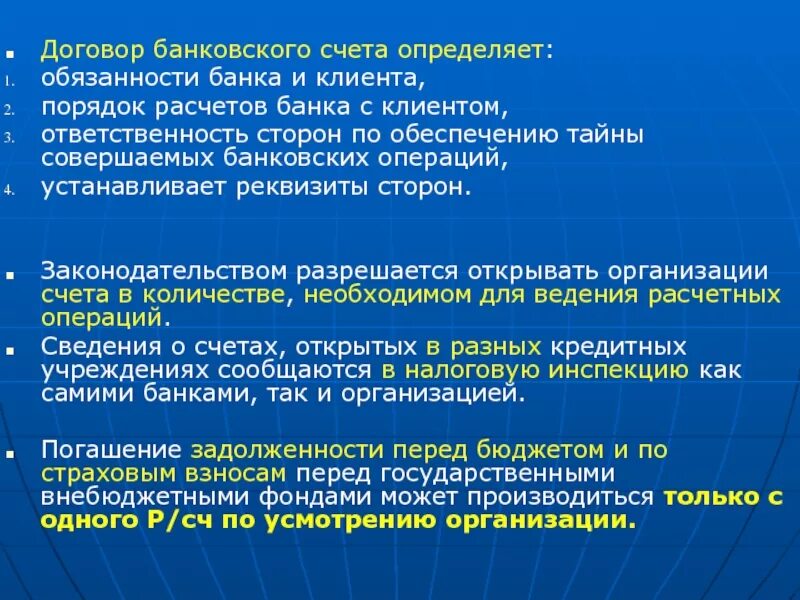 Договор банковского счета определяет:
1. обязанности банка и клиента,
2. порядок расчетов банка с клиентом,
3. ответственность сторон по обеспечению тайны совершаемых банковских операций,
4. устанавливает реквизиты сторон.

Законодательством разрешается открывать организации счета в количестве, необходимом для ведения расчетных операций.

Сведения о счетах, открытых в разных кредитных учреждениях сообщаются в налоговую инспекцию как самими банками, так и организацией.

Погашение задолженности перед бюджетом и по страховым взносам перед государственными внебюджетными фондами может производиться только с одного Р/сч по усмотрению организации.